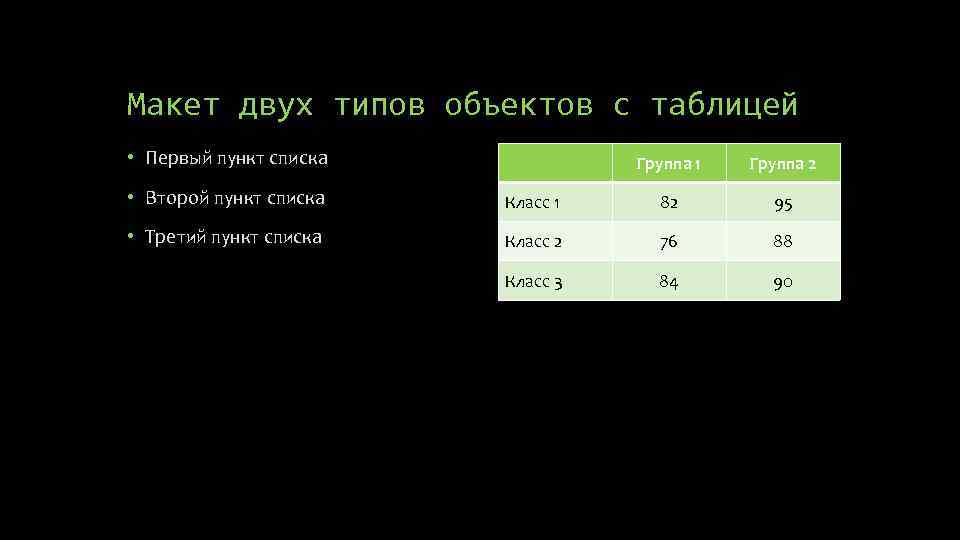 Макет двух типов объектов с таблицей

• Первый пункт списка
• Второй пункт списка
• Третий пункт списка

| | Группа 1 | Группа 2 |
|---|---|---|
| Класс 1 | 82 | 95 |
| Класс 2 | 76 | 88 |
| Класс 3 | 84 | 90 |